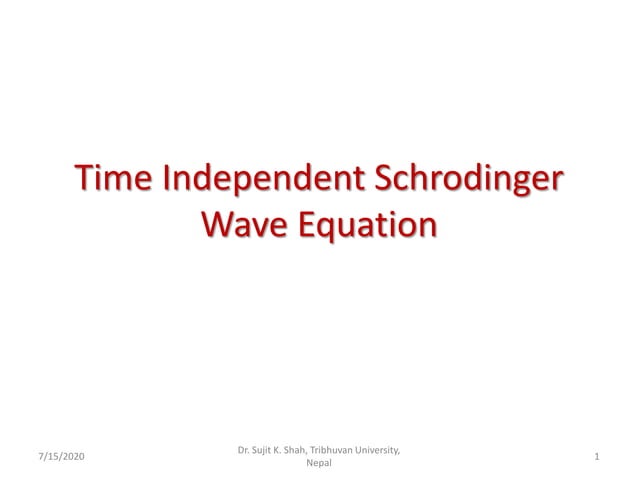 Time Independent Schrodinger Wave Equation

7/15/2020

Dr. Sujit K. Shah, Tribhuvan University, Nepal

1